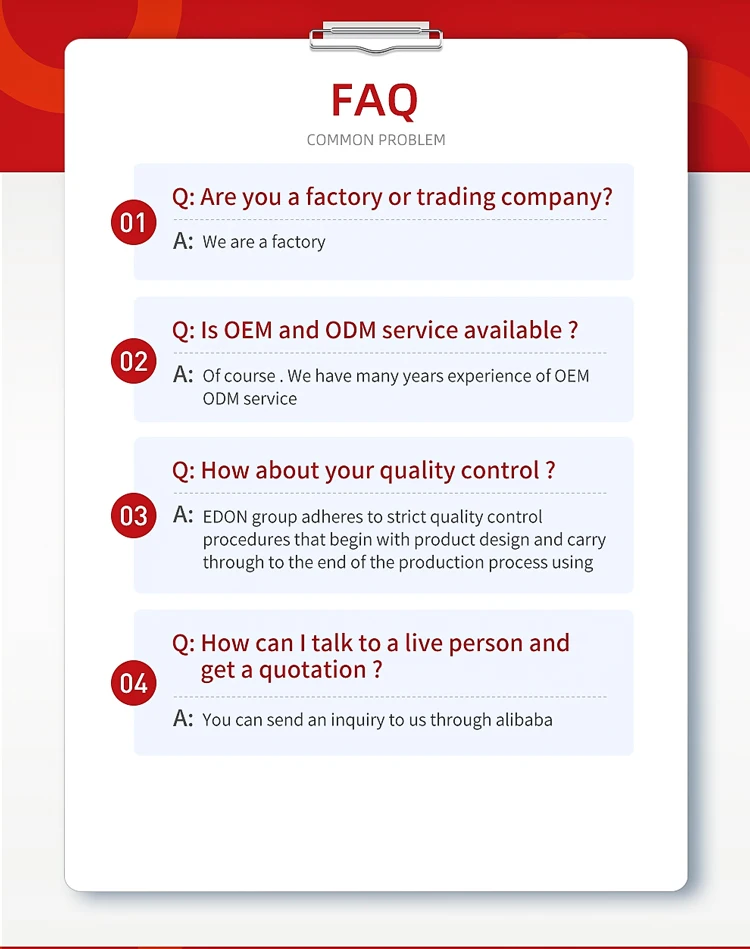 FAQ
COMMON PROBLEM

01
Q: Are you a factory or trading company?
A: We are a factory

02
Q: Is OEM and ODM service available ?
A: Of course . We have many years experience of OEM ODM service

03
Q: How about your quality control ?
A: EDON group adheres to strict quality control procedures that begin with product design and carry through to the end of the production process using

04
Q: How can I talk to a live person and get a quotation ?
A: You can send an inquiry to us through alibaba